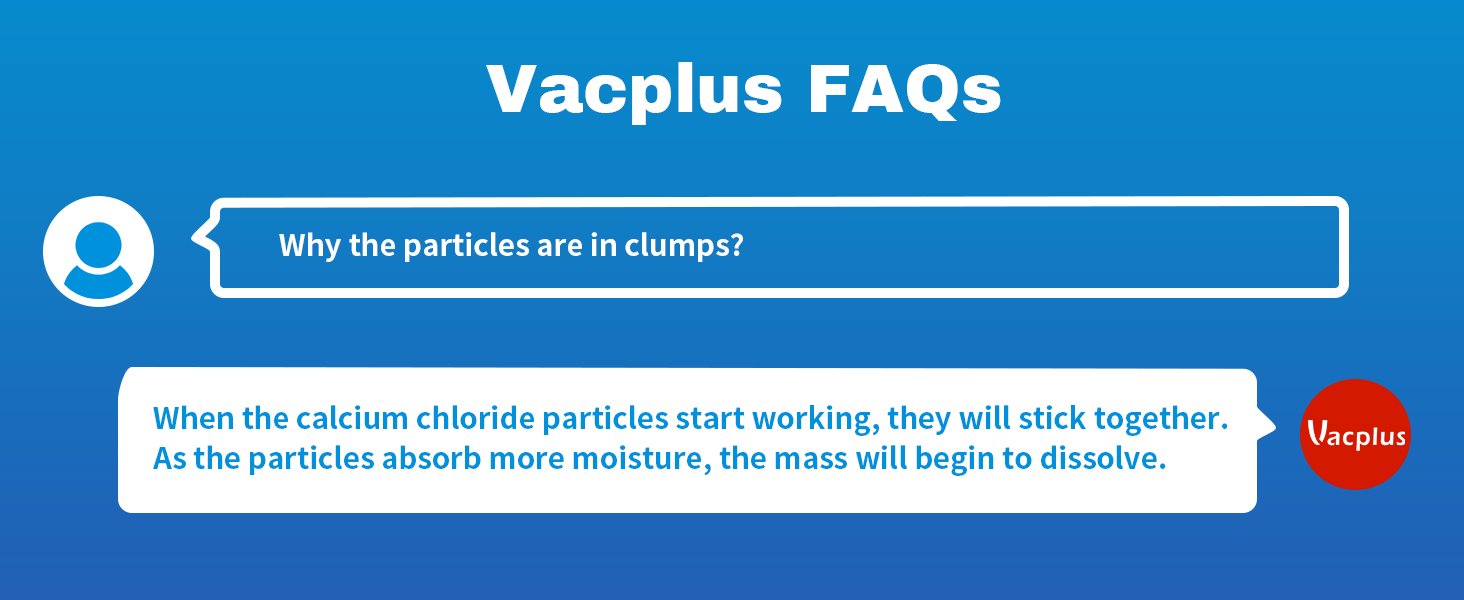 Vacplus FAQs

Why the particles are in clumps?

When the calcium chloride particles start working, they will stick together. As the particles absorb more moisture, the mass will begin to dissolve.

Vacplus